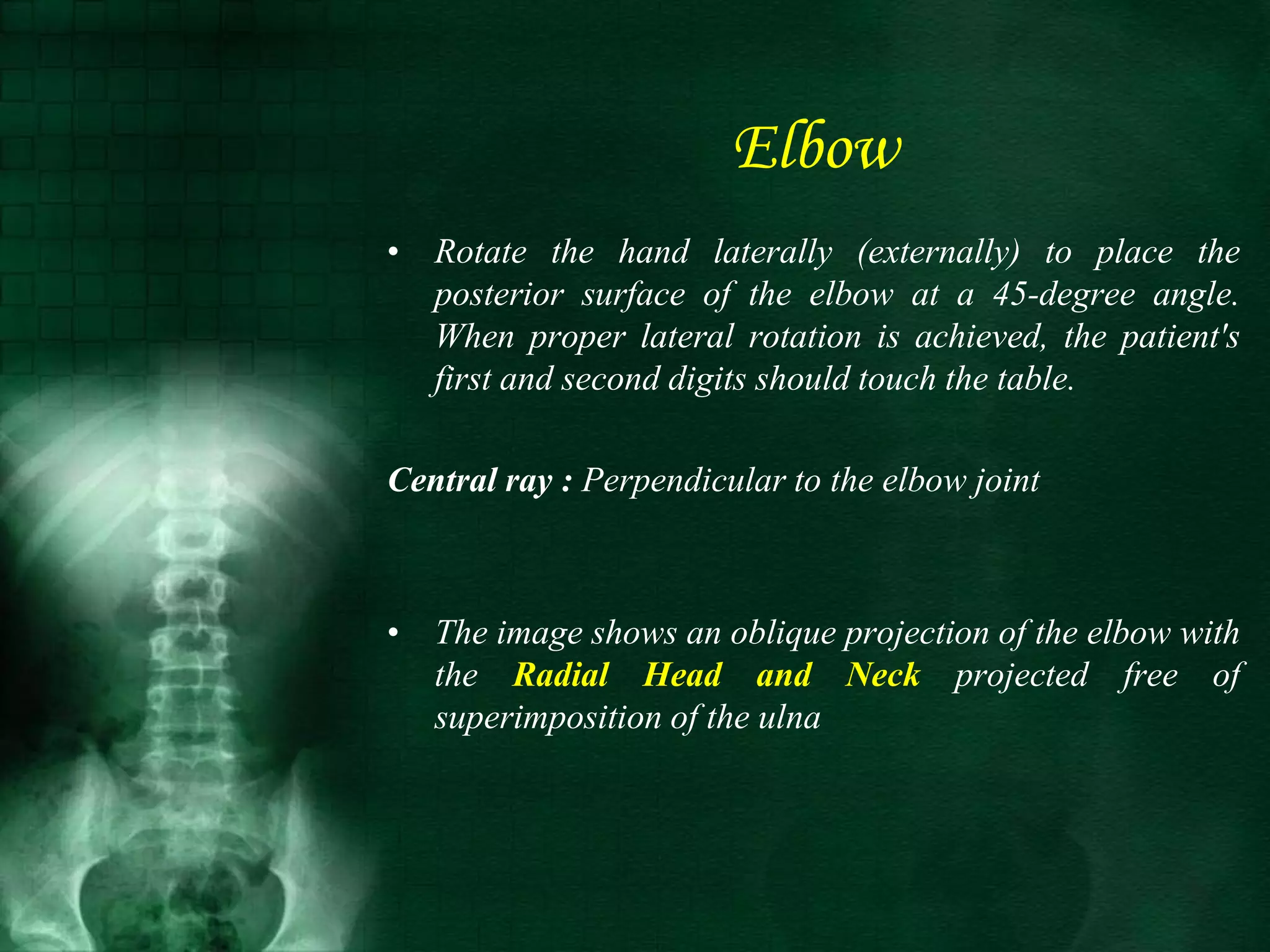 Elbow

• Rotate the hand laterally (externally) to place the posterior surface of the elbow at a 45-degree angle. When proper lateral rotation is achieved, the patient's first and second digits should touch the table.

Central ray : Perpendicular to the elbow joint

• The image shows an oblique projection of the elbow with the Radial Head and Neck projected free of superimposition of the ulna